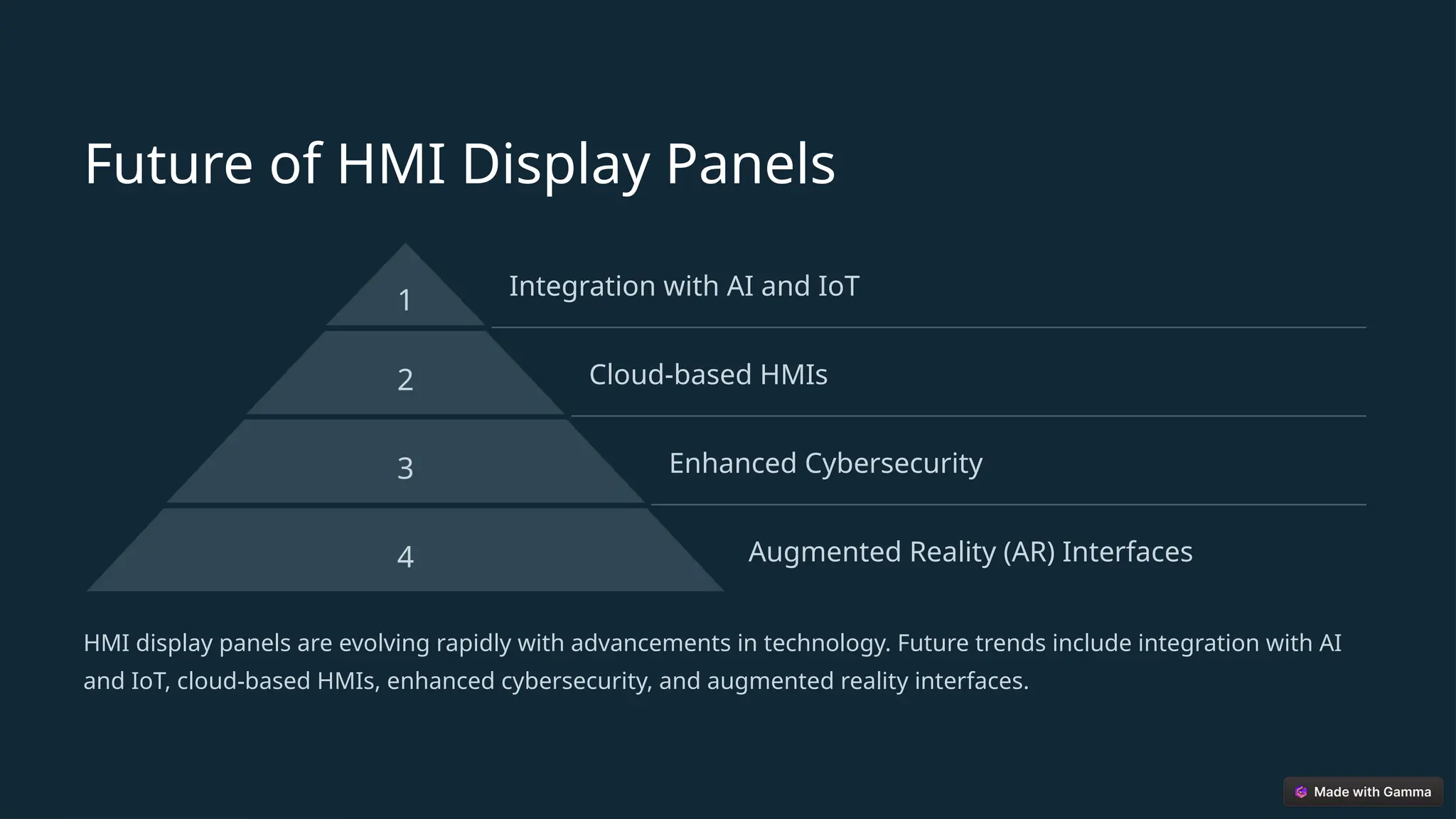 Future of HMI Display Panels

1

Integration with AI and IoT

2

Cloud-based HMIs

3

Enhanced Cybersecurity

4

Augmented Reality (AR) Interfaces

HMI display panels are evolving rapidly with advancements in technology. Future trends include integration with AI and IoT, cloud-based HMIs, enhanced cybersecurity, and augmented reality interfaces.

Made with Gamma